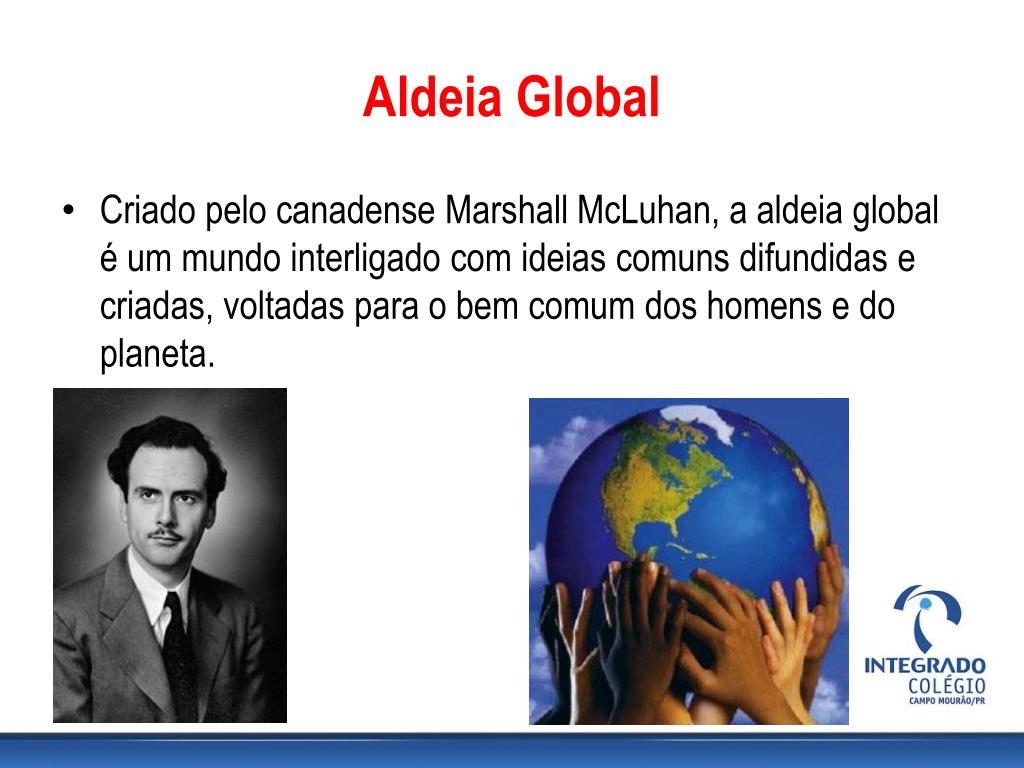 Aldeia Global

• Criado pelo canadense Marshall McLuhan, a aldeia global é um mundo interligado com ideias comuns difundidas e criadas, voltadas para o bem comum dos homens e do planeta.

INTEGRADO
COLÉGIO
CAMPO MOURÃO/PR